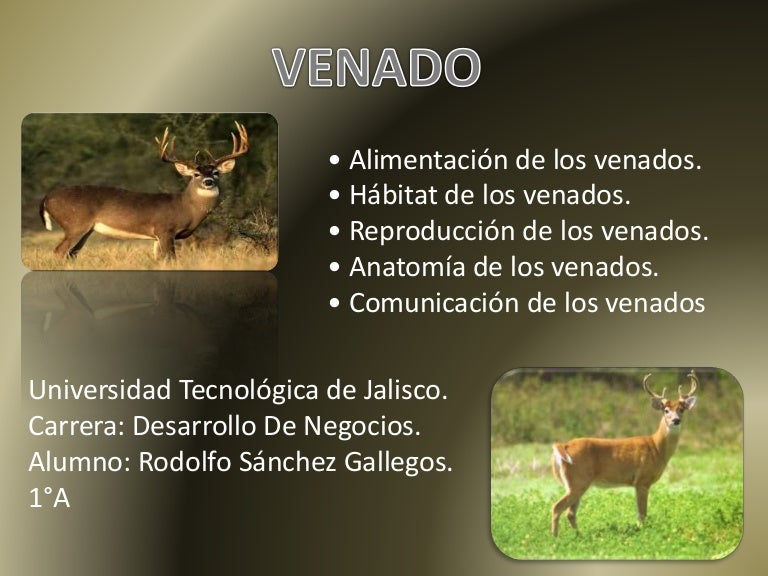 VENADO

• Alimentación de los venados.
• Hábitat de los venados.
• Reproducción de los venados.
• Anatomía de los venados.
• Comunicación de los venados

Universidad Tecnológica de Jalisco.
Carrera: Desarrollo De Negocios.
Alumno: Rodolfo Sánchez Gallegos.
1°A